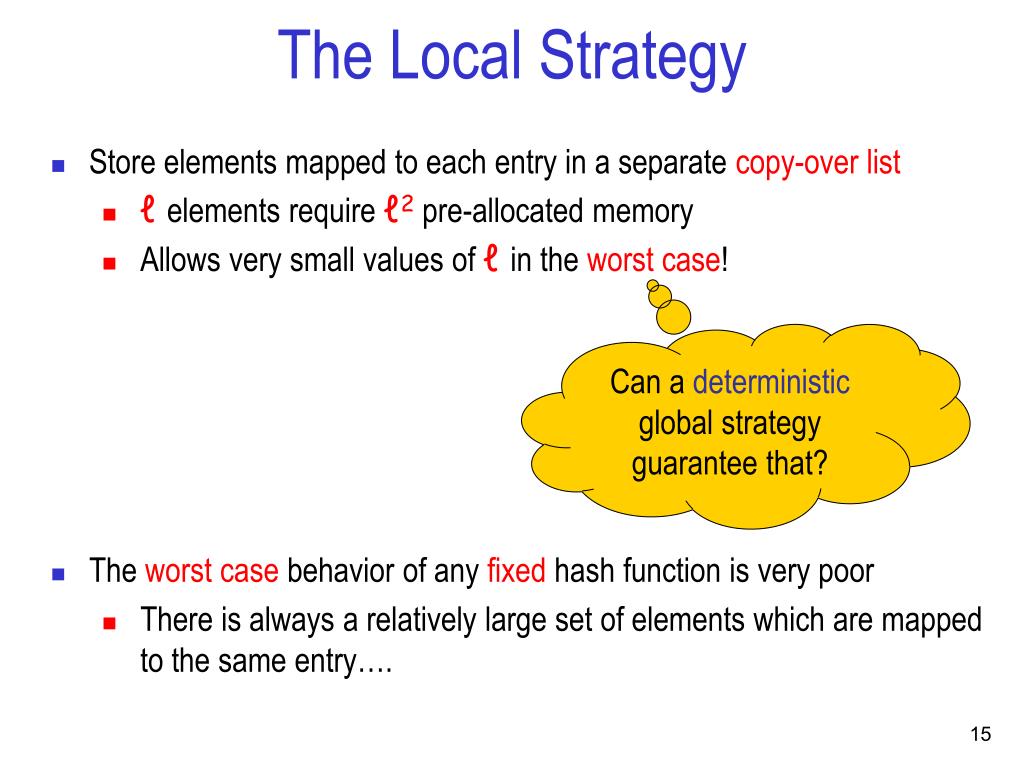 The Local Strategy

Store elements mapped to each entry in a separate copy-over list

$\ell$ elements require $\ell^2$ pre-allocated memory

Allows very small values of $\ell$ in the worst case!

Can a deterministic global strategy guarantee that?

The worst case behavior of any fixed hash function is very poor

There is always a relatively large set of elements which are mapped to the same entry….

15